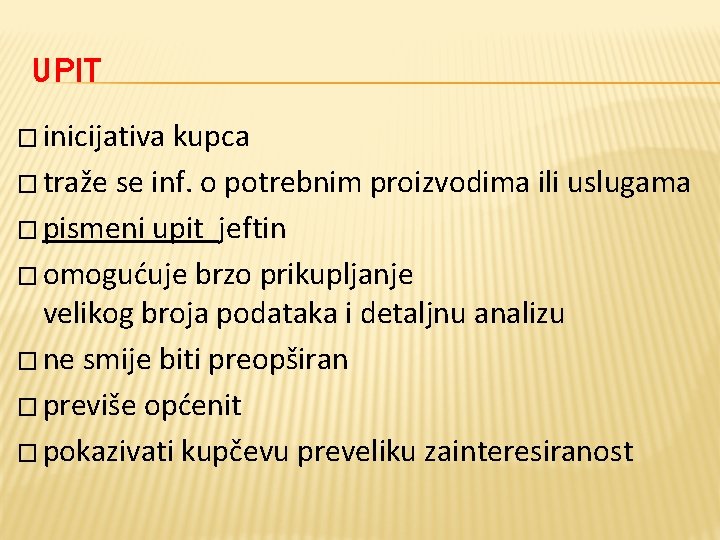 UPIT

□ inicijativa kupca

□ traže se inf. o potrebnim proizvodima ili uslugama

□ pismeni upit jeftin

□ omogućuje brzo prikupljanje velikog broja podataka i detaljnu analizu

□ ne smije biti preopširan

□ previše općenit

□ pokazivati kupčevu preveliku zainteresiranost